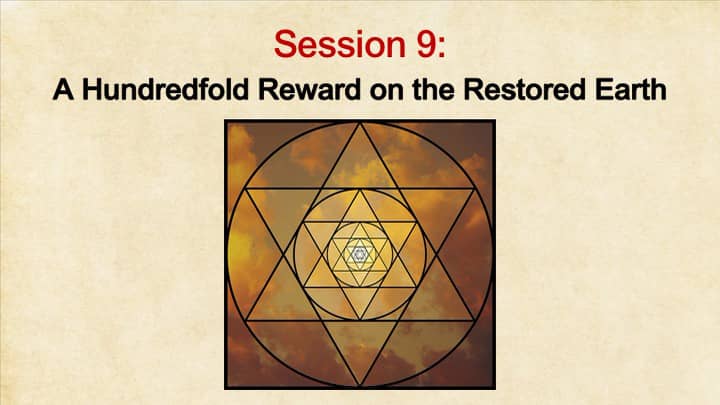 Session 9:
A Hundredfold Reward on the Restored Earth